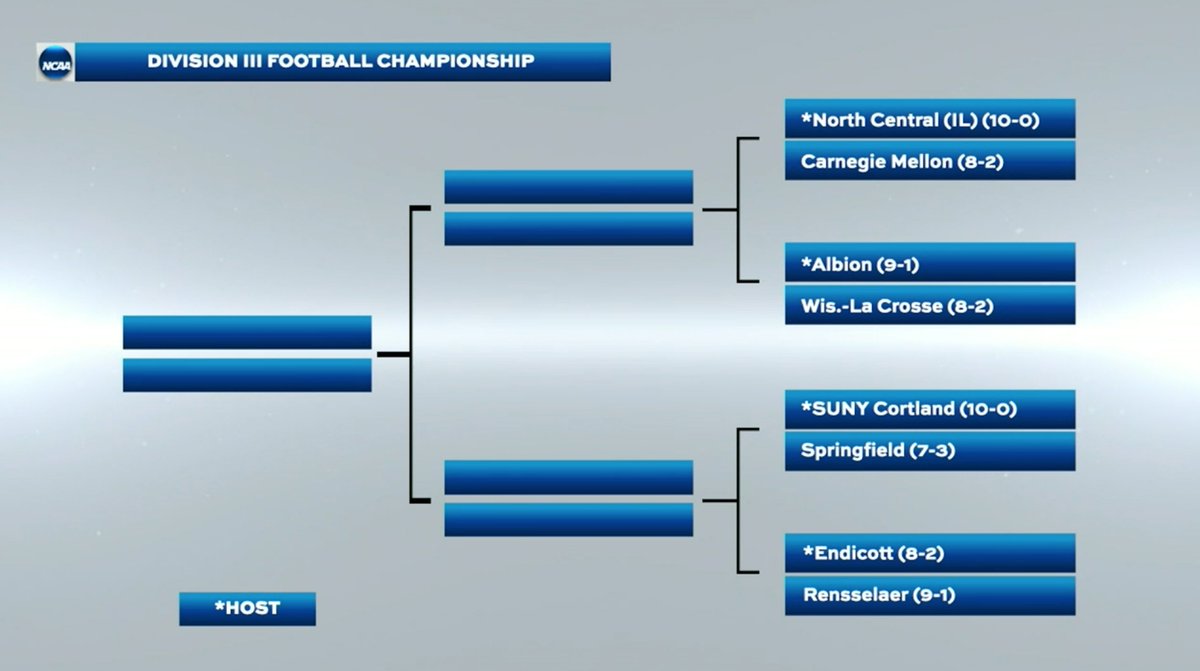 NCAA

DIVISION III FOOTBALL CHAMPIONSHIP

*North Central (IL) (10-0)
Carnegie Mellon (8-2)

*Albion (9-1)
Wis.-La Crosse (8-2)

*SUNY Cortland (10-0)
Springfield (7-3)

*Endicott (8-2)
Rensselaer (9-1)

*HOST